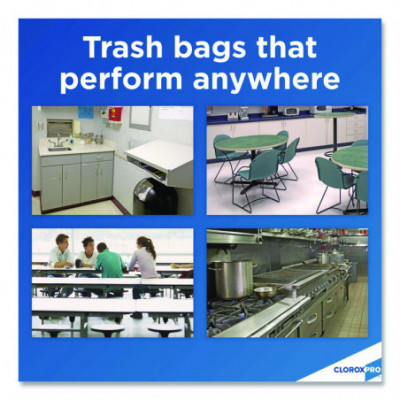 Trash bags that perform anywhere

CLOROXPRO